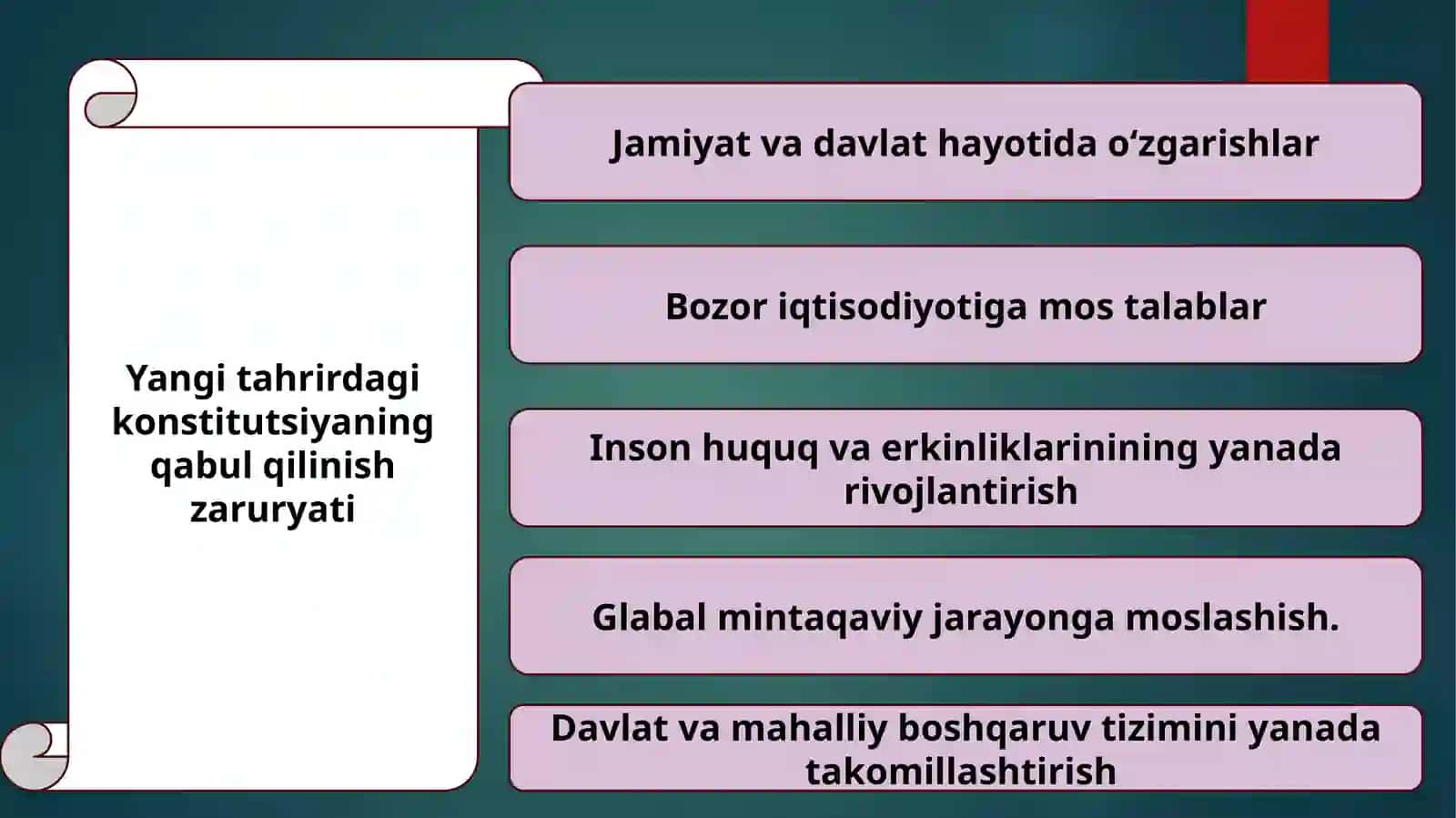 Yangi tahrirdagi konstitutsiyaning qabul qilinish zaruryati

Jamiyat va davlat hayotida o‘zgarishlar

Bozor iqtisodiyotiga mos talablar

Inson huquq va erkinliklarinining yanada rivojlantirish

Glabal mintaqaviy jarayonga moslashish.

Davlat va mahalliy boshqaruv tizimini yanada takomillashtirish